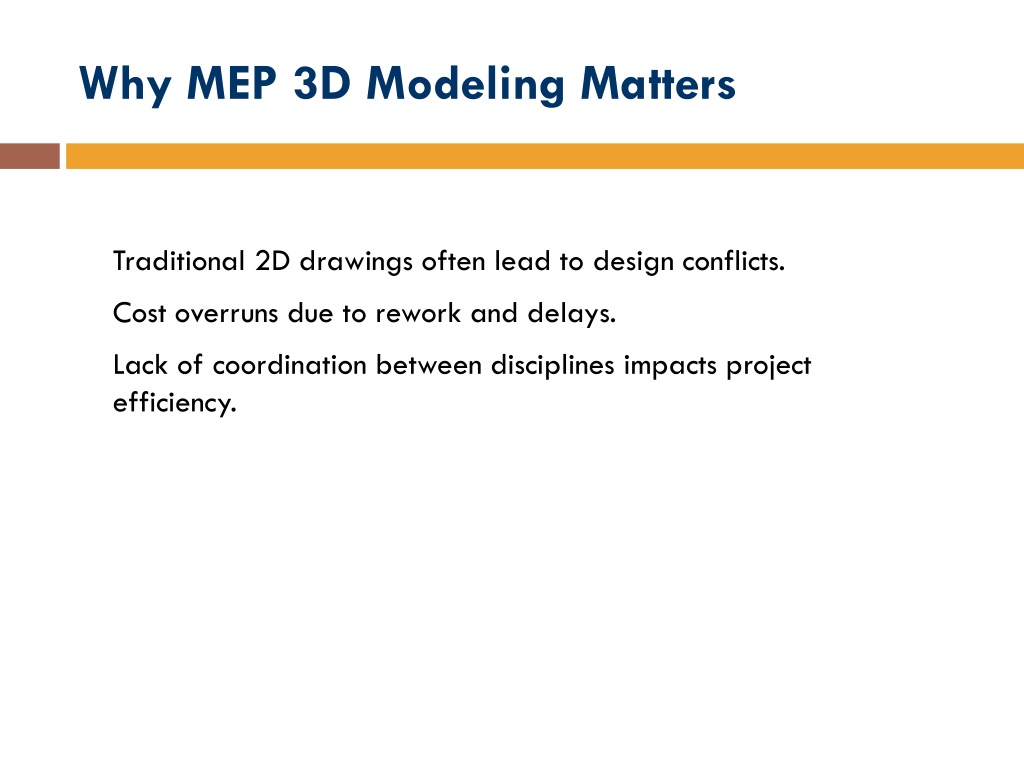 Why MEP 3D Modeling Matters

Traditional 2D drawings often lead to design conflicts.

Cost overruns due to rework and delays.

Lack of coordination between disciplines impacts project efficiency.